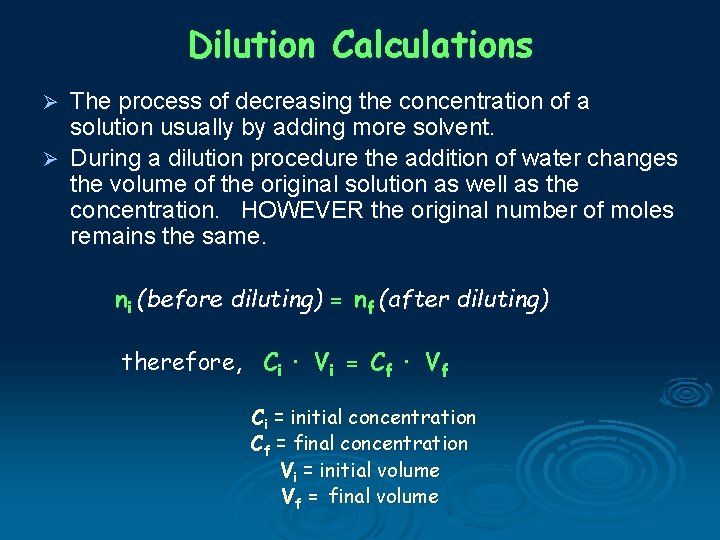 Dilution Calculations

➢ The process of decreasing the concentration of a solution usually by adding more solvent.

➢ During a dilution procedure the addition of water changes the volume of the original solution as well as the concentration. HOWEVER the original number of moles remains the same.

$n_i$ (before diluting) = $n_f$ (after diluting)

therefore, $C_i \cdot V_i = C_f \cdot V_f$

$C_i$ = initial concentration
$C_f$ = final concentration
$V_i$ = initial volume
$V_f$ = final volume